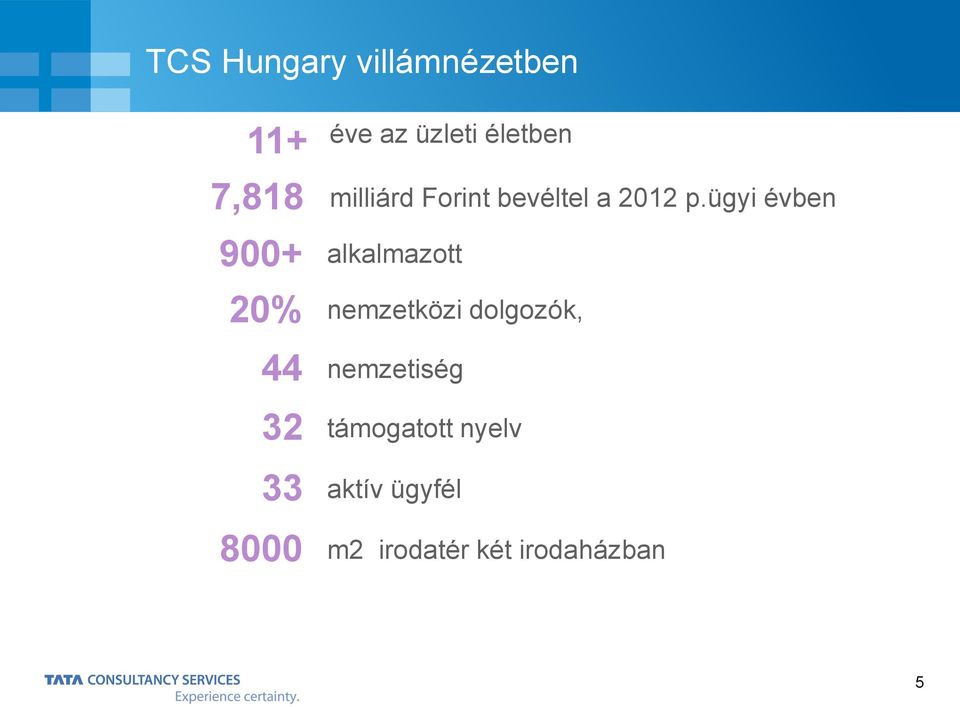 TCS Hungary villámnézetben

11+ éve az üzleti életben

7,818 milliárd Forint bevéltel a 2012 p.ügyi évben

900+ alkalmazott

20% nemzetközi dolgozók,

44 nemzetiség

32 támogatott nyelv

33 aktív ügyfél

8000 m2 irodatér két irodaházban

TATA CONSULTANCY SERVICES
Experience certainty.

5